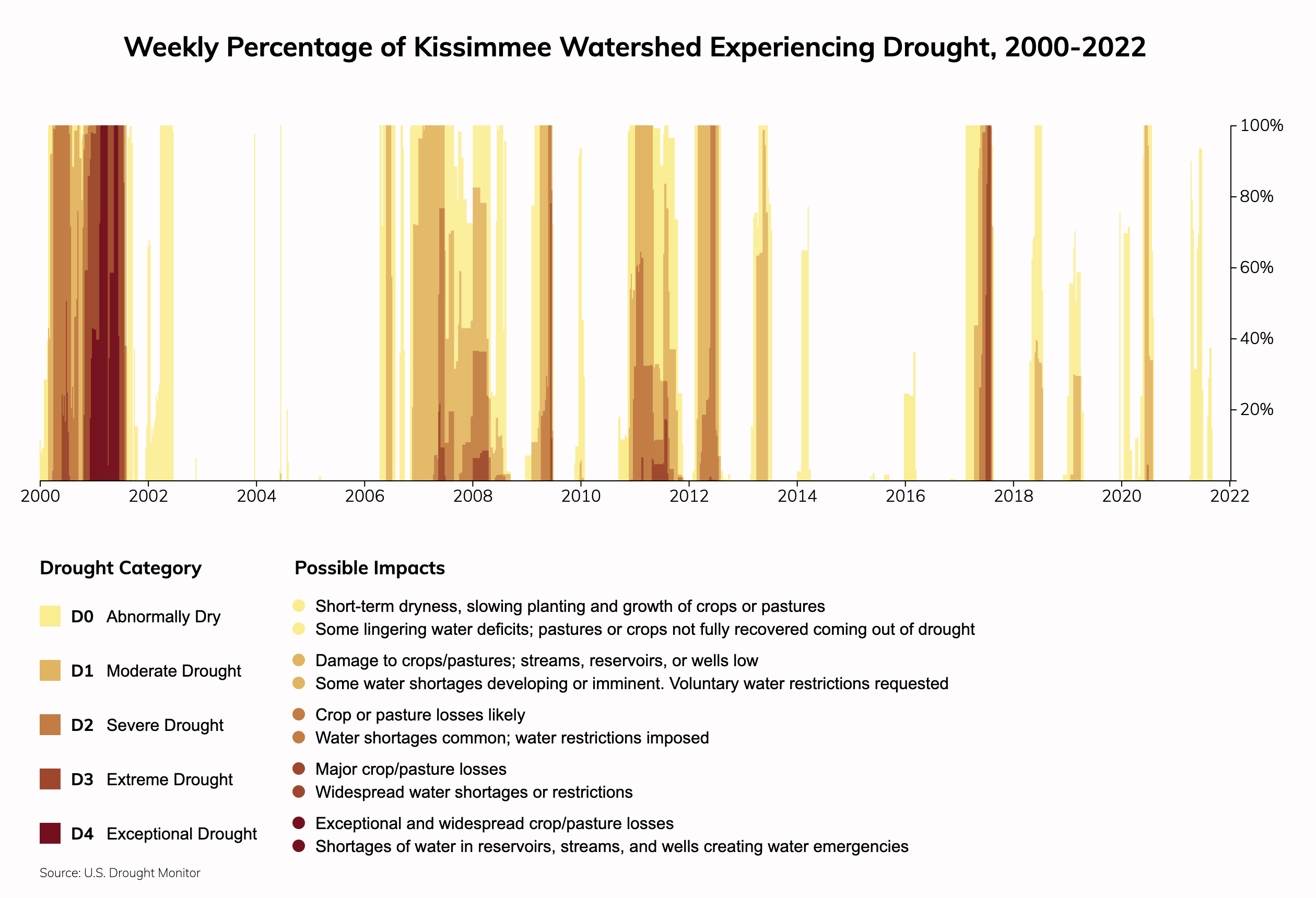 Weekly Percentage of Kissimmee Watershed Experiencing Drought, 2000-2022

100%
80%
60%
40%
20%

2000 2002 2004 2006 2008 2010 2012 2014 2016 2018 2020 2022

Drought Category

D0 Abnormally Dry

D1 Moderate Drought

D2 Severe Drought

D3 Extreme Drought

D4 Exceptional Drought

Possible Impacts

Short-term dryness, slowing planting and growth of crops or pastures
Some lingering water deficits; pastures or crops not fully recovered coming out of drought

Damage to crops/pastures; streams, reservoirs, or wells low
Some water shortages developing or imminent. Voluntary water restrictions requested

Crop or pasture losses likely
Water shortages common; water restrictions imposed

Major crop/pasture losses
Widespread water shortages or restrictions

Exceptional and widespread crop/pasture losses
Shortages of water in reservoirs, streams, and wells creating water emergencies

Source: U.S. Drought Monitor